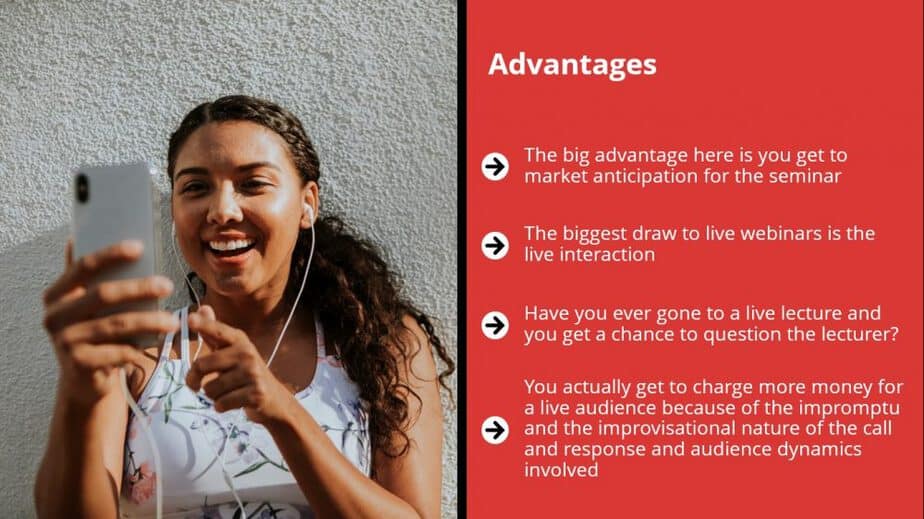 Advantages

The big advantage here is you get to market anticipation for the seminar

The biggest draw to live webinars is the live interaction

Have you ever gone to a live lecture and you get a chance to question the lecturer?

You actually get to charge more money for a live audience because of the impromptu and the improvisational nature of the call and response and audience dynamics involved